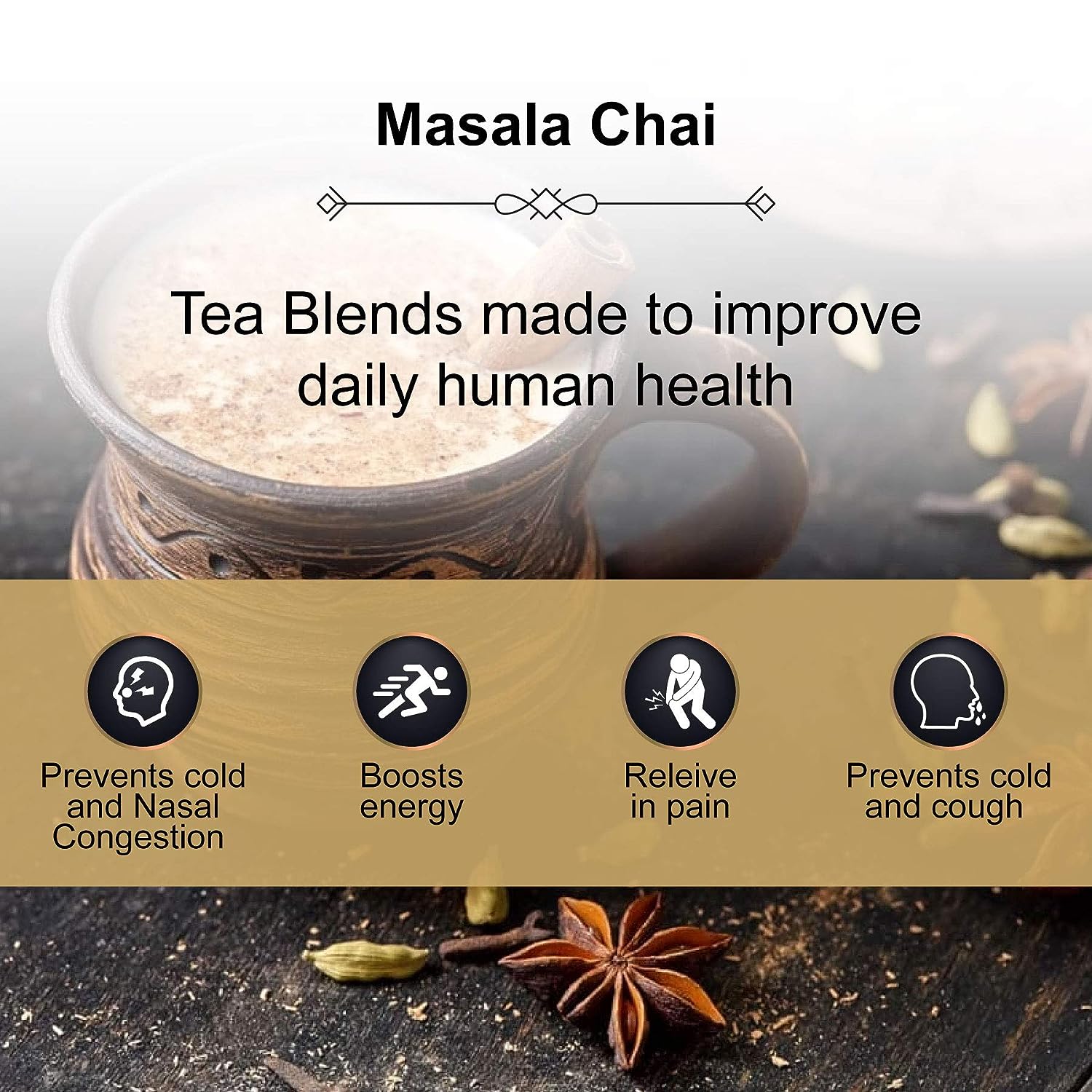 Masala Chai

Tea Blends made to improve daily human health

Prevents cold and Nasal Congestion

Boosts energy

Releive in pain

Prevents cold and cough